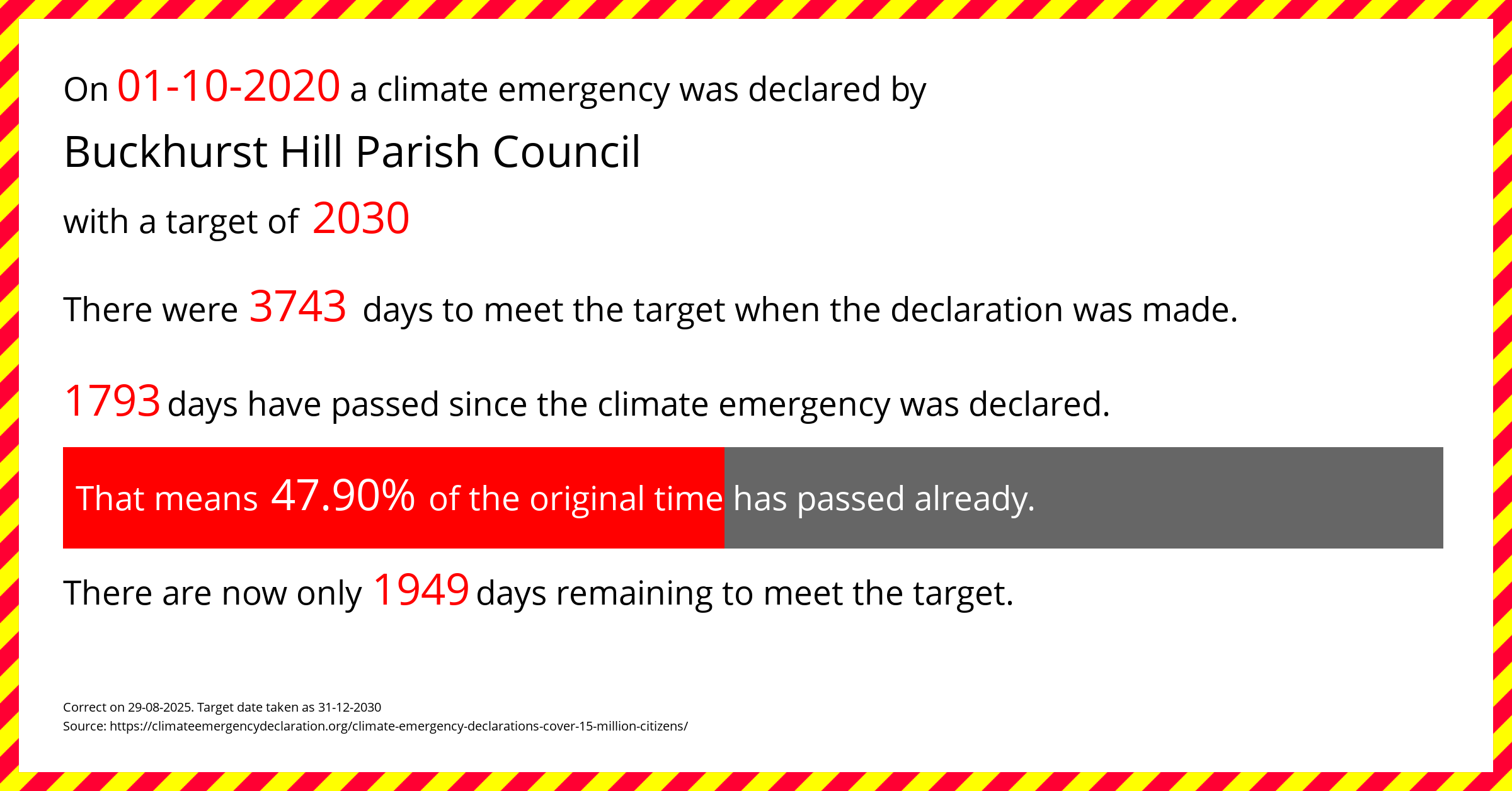 On 01-10-2020 a climate emergency was declared by

Buckhurst Hill Parish Council

with a target of 2030

There were 3743 days to meet the target when the declaration was made.

1793 days have passed since the climate emergency was declared.

That means 47.90% of the original time has passed already.

There are now only 1949 days remaining to meet the target.

Correct on 29-08-2025. Target date taken as 31-12-2030
Source: https://climateemergencydeclaration.org/climate-emergency-declarations-cover-15-million-citizens/